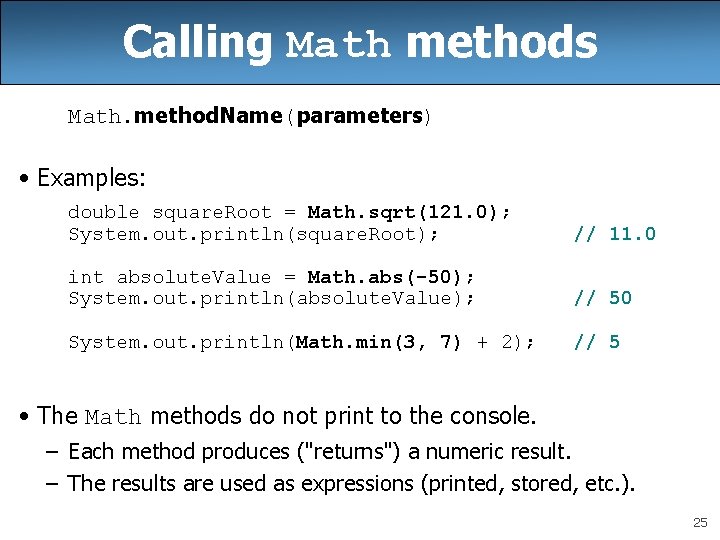 Calling Math methods

Math.methodName(parameters)

• Examples:

double squareRoot = Math.sqrt(121.0);
System.out.println(squareRoot); // 11.0

int absoluteValue = Math.abs(-50);
System.out.println(absoluteValue); // 50

System.out.println(Math.min(3, 7) + 2); // 5

• The Math methods do not print to the console.

– Each method produces ("returns") a numeric result.

– The results are used as expressions (printed, stored, etc.).

25